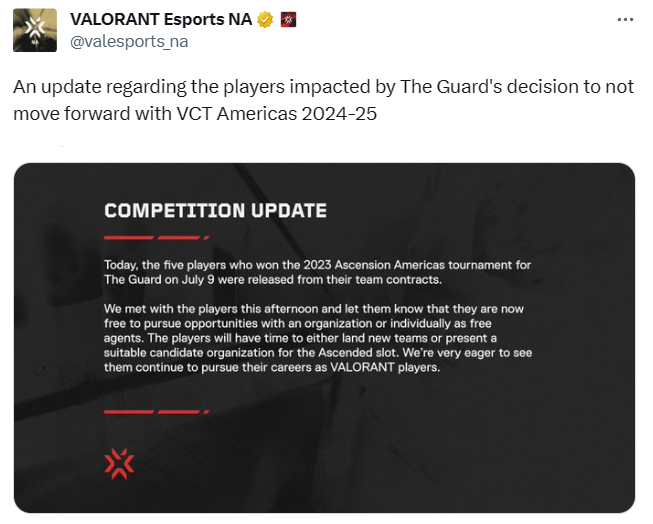 VALORANT Esports NA
@valesports_na

An update regarding the players impacted by The Guard's decision to not move forward with VCT Americas 2024-25

COMPETITION UPDATE

Today, the five players who won the 2023 Ascension Americas tournament for The Guard on July 9 were released from their team contracts.

We met with the players this afternoon and let them know that they are now free to pursue opportunities with an organization or individually as free agents. The players will have time to either land new teams or present a suitable candidate organization for the Ascended slot. We're very eager to see them continue to pursue their careers as VALORANT players.